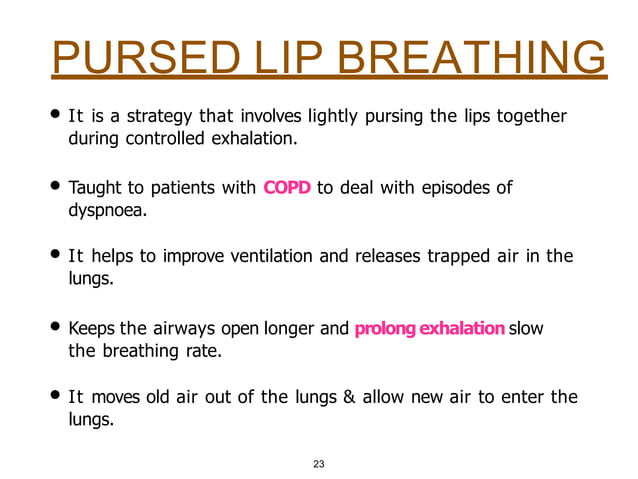 PURSED LIP BREATHING

• It is a strategy that involves lightly pursing the lips together during controlled exhalation.

• Taught to patients with COPD to deal with episodes of dyspnoea.

• It helps to improve ventilation and releases trapped air in the lungs.

• Keeps the airways open longer and prolong exhalation slow the breathing rate.

• It moves old air out of the lungs & allow new air to enter the lungs.

23